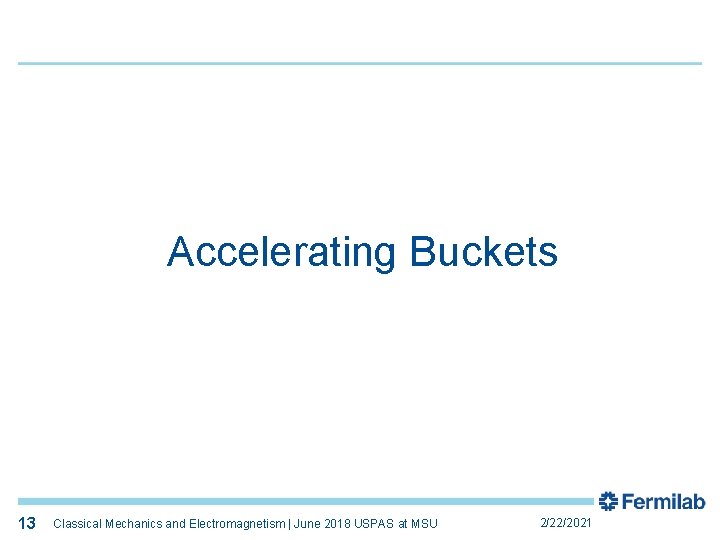 Accelerating Buckets

Fermilab

13 Classical Mechanics and Electromagnetism | June 2018 USPAS at MSU 2/22/2021